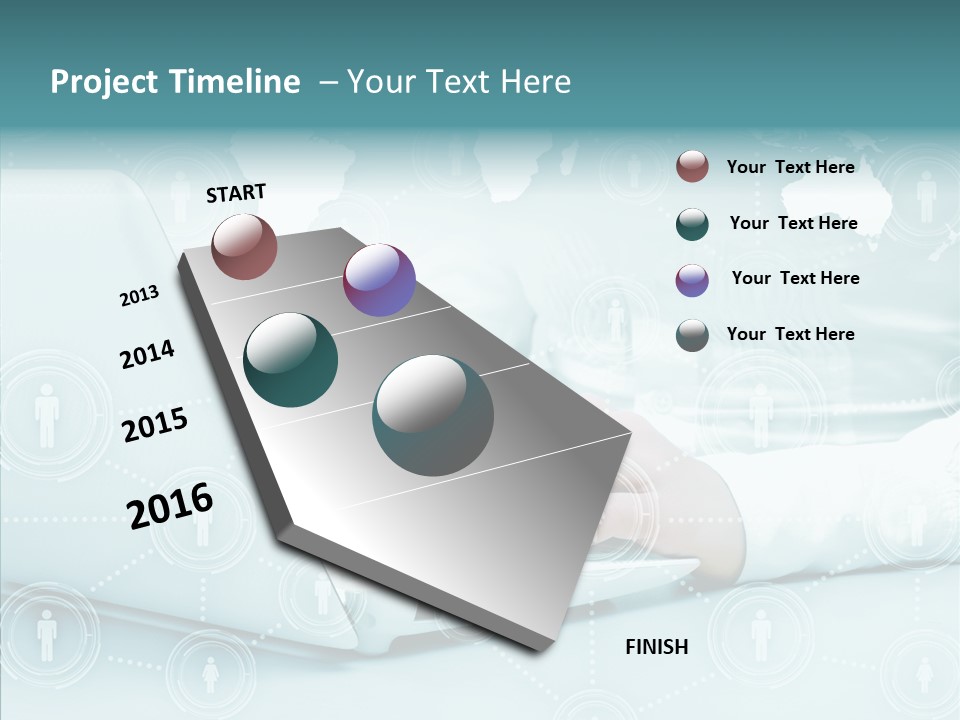 Project Timeline – Your Text Here

START

2013

2014

2015

2016

FINISH

Your Text Here

Your Text Here

Your Text Here

Your Text Here